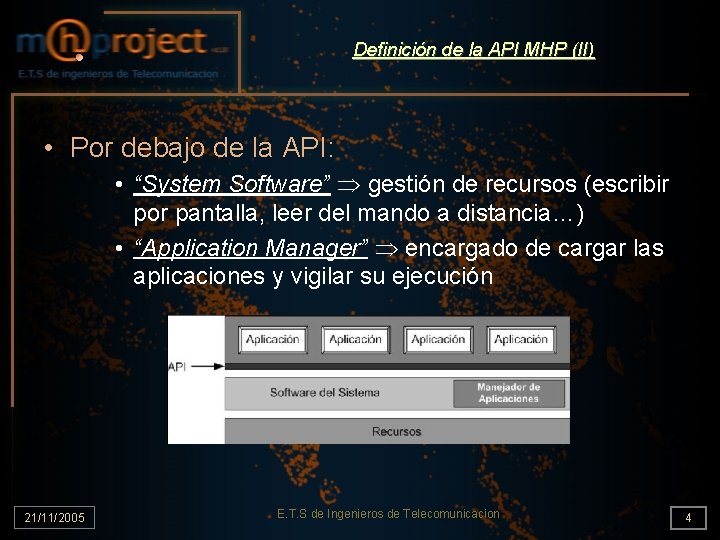 mhproject
E.T.S de Ingenieros de Telecomunicacion

Definición de la API MHP (II)

• Por debajo de la API:
• "System Software" $\Rightarrow$ gestión de recursos (escribir por pantalla, leer del mando a distancia…)
• "Application Manager" $\Rightarrow$ encargado de cargar las aplicaciones y vigilar su ejecución

Aplicación Aplicación Aplicación Aplicación
API
Software del Sistema
Manejador de Aplicaciones
Recursos

21/11/2005
E.T.S de Ingenieros de Telecomunicacion
4